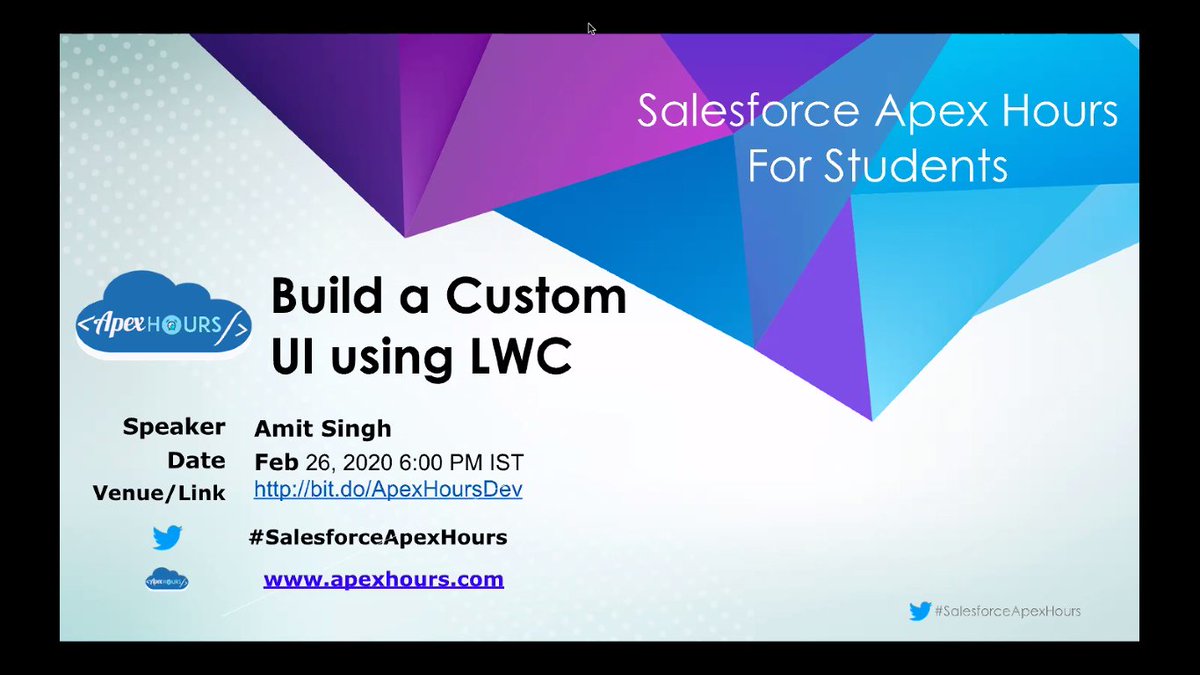 Salesforce Apex Hours For Students

<ApexHOURS/>

Build a Custom UI using LWC

Speaker Amit Singh
Date Feb 26, 2020 6:00 PM IST
Venue/Link http://bit.do/ApexHoursDev

#SalesforceApexHours

www.apexhours.com

#SalesforceApexHours